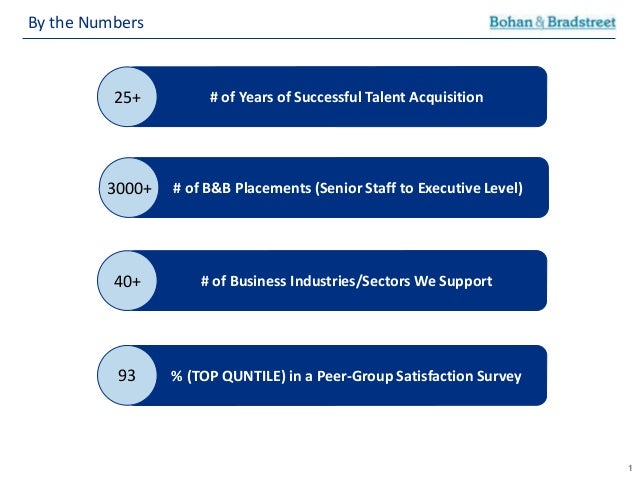 By the Numbers

Bohan & Bradstreet

25+ # of Years of Successful Talent Acquisition

3000+ # of B&B Placements (Senior Staff to Executive Level)

40+ # of Business Industries/Sectors We Support

93 % (TOP QUNTILE) in a Peer-Group Satisfaction Survey

1